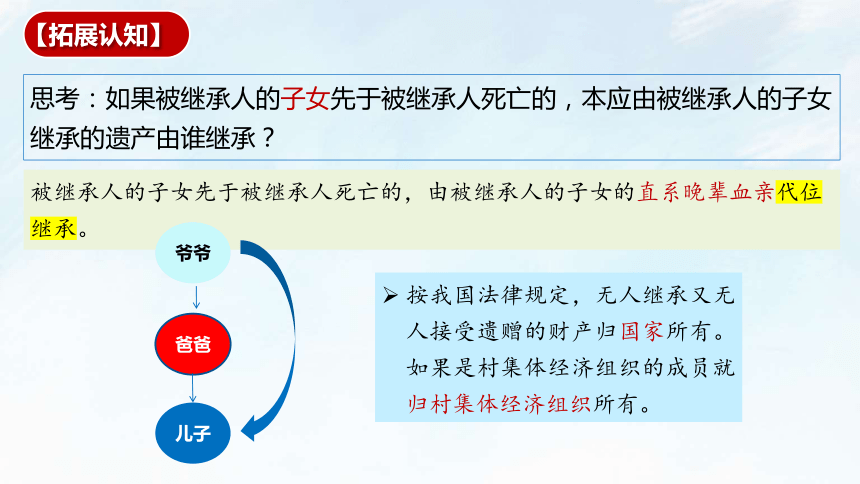 【拓展认知】

思考：如果被继承人的子女先于被继承人死亡的，本应由被继承人的子女继承的遗产由谁继承？

被继承人的子女先于被继承人死亡的，由被继承人的子女的直系晚辈血亲代位继承。

爷爷

爸爸

儿子

➢ 按我国法律规定，无人继承又无人接受遗赠的财产归国家所有。如果是村集体经济组织的成员就归村集体经济组织所有。